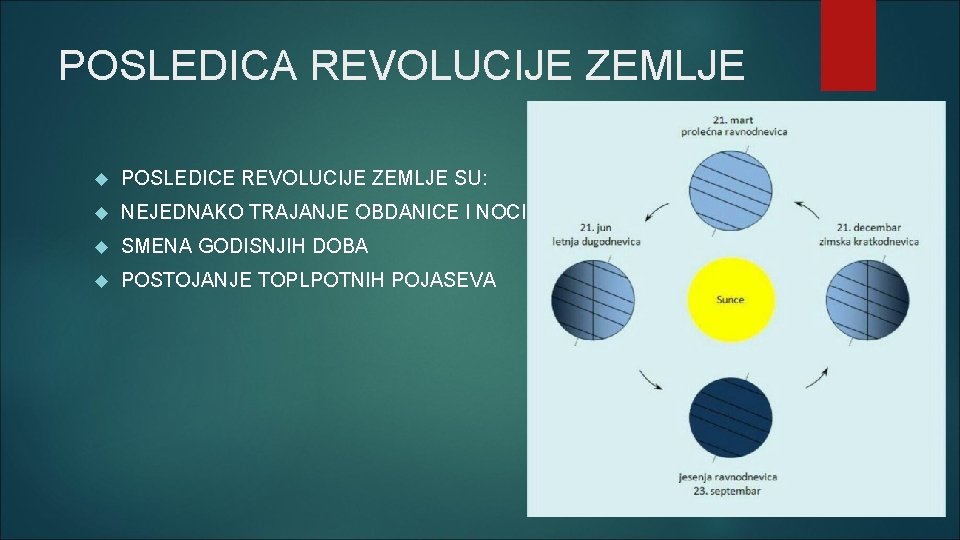 POSLEDICA REVOLUCIJE ZEMLJE

POSLEDICE REVOLUCIJE ZEMLJE SU:

NEJEDNAKO TRAJANJE OBDANICE I NOCI

SMENA GODISNJIH DOBA

POSTOJANJE TOPLPOTNIH POJASEVA

21. mart
prolećna ravnodnevica

21. jun
letnja dugodnevica

21. decembar
zimska kratkodnevica

Sunce

jesenja ravnodnevica
23. septembar